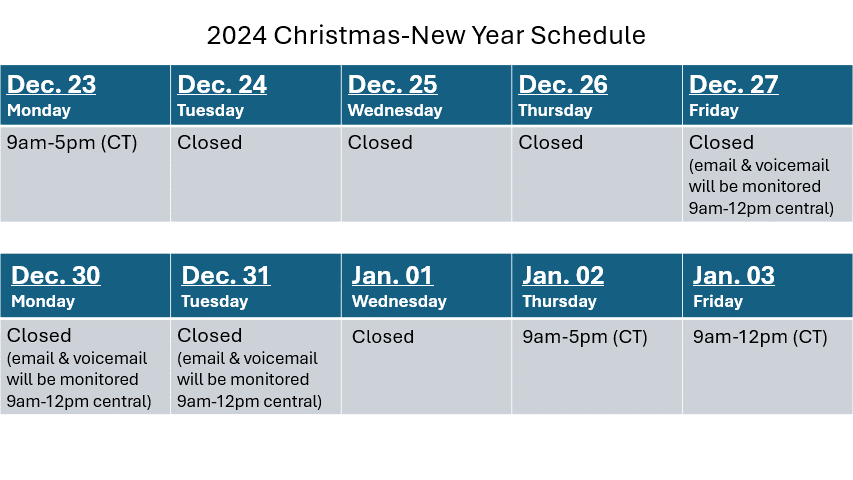 2024 Christmas-New Year Schedule

| Dec. 23 Monday | Dec. 24 Tuesday | Dec. 25 Wednesday | Dec. 26 Thursday | Dec. 27 Friday |
|---|---|---|---|---|
| 9am-5pm (CT) | Closed | Closed | Closed | Closed (email & voicemail will be monitored 9am-12pm central) |

| Dec. 30 Monday | Dec. 31 Tuesday | Jan. 01 Wednesday | Jan. 02 Thursday | Jan. 03 Friday |
|---|---|---|---|---|
| Closed (email & voicemail will be monitored 9am-12pm central) | Closed (email & voicemail will be monitored 9am-12pm central) | Closed | 9am-5pm (CT) | 9am-12pm (CT) |